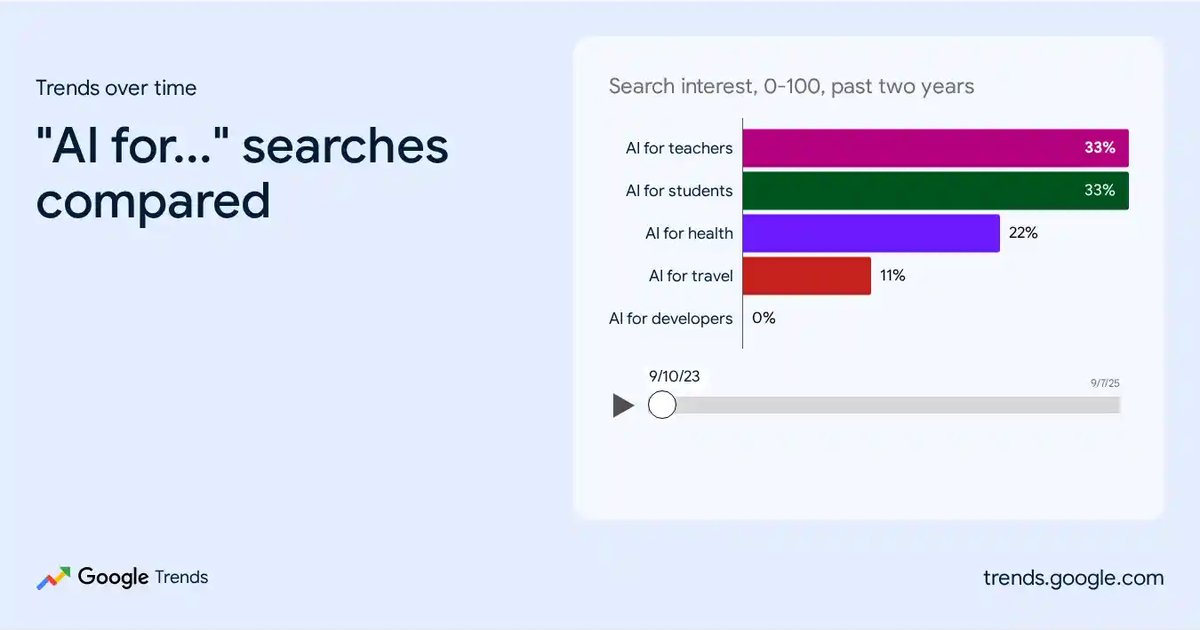 Trends over time

"AI for..." searches compared

Search interest, 0-100, past two years

AI for teachers 33%
AI for students 33%
AI for health 22%
AI for travel 11%
AI for developers 0%

9/10/23
9/7/25

Google Trends

trends.google.com